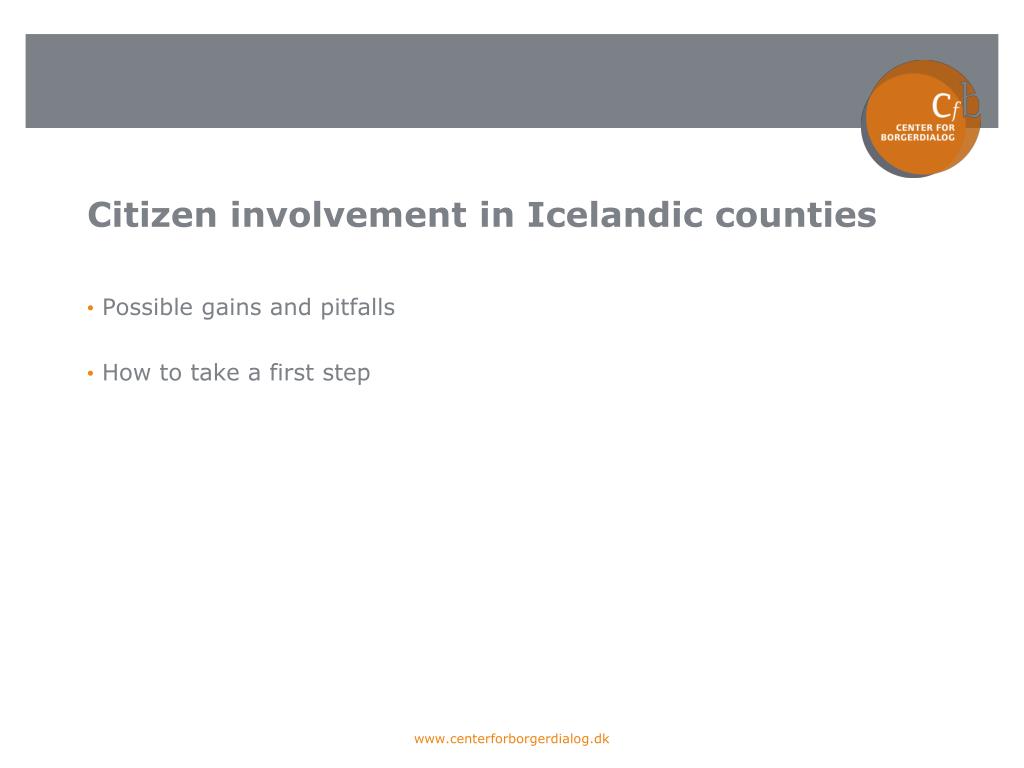 cfb
CENTER FOR BORGERDIALOG

Citizen involvement in Icelandic counties

• Possible gains and pitfalls

• How to take a first step

www.centerforborgerdialog.dk